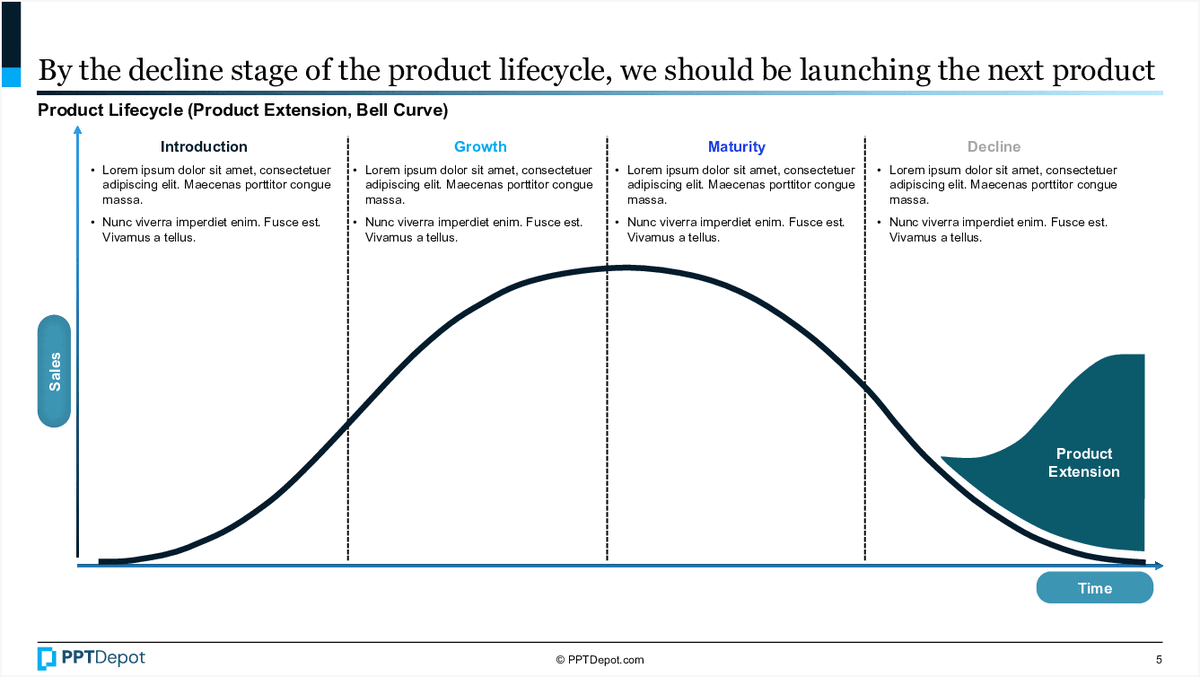 By the decline stage of the product lifecycle, we should be launching the next product

Product Lifecycle (Product Extension, Bell Curve)

Introduction
• Lorem ipsum dolor sit amet, consectetuer adipiscing elit. Maecenas porttitor congue massa.
• Nunc viverra imperdiet enim. Fusce est. Vivamus a tellus.

Growth
• Lorem ipsum dolor sit amet, consectetuer adipiscing elit. Maecenas porttitor congue massa.
• Nunc viverra imperdiet enim. Fusce est. Vivamus a tellus.

Maturity
• Lorem ipsum dolor sit amet, consectetuer adipiscing elit. Maecenas porttitor congue massa.
• Nunc viverra imperdiet enim. Fusce est. Vivamus a tellus.

Decline
• Lorem ipsum dolor sit amet, consectetuer adipiscing elit. Maecenas porttitor congue massa.
• Nunc viverra imperdiet enim. Fusce est. Vivamus a tellus.

Sales

Product Extension

Time

PPTDepot

© PPTDepot.com

5